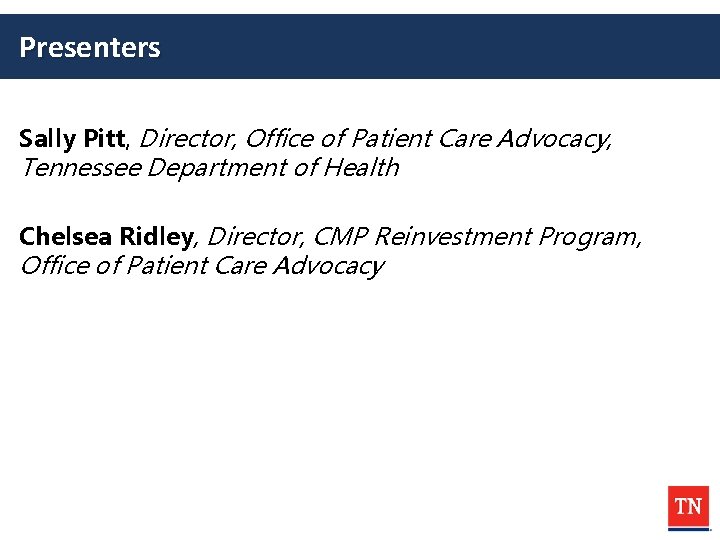 Presenters

Sally Pitt, Director, Office of Patient Care Advocacy, Tennessee Department of Health

Chelsea Ridley, Director, CMP Reinvestment Program, Office of Patient Care Advocacy

TN